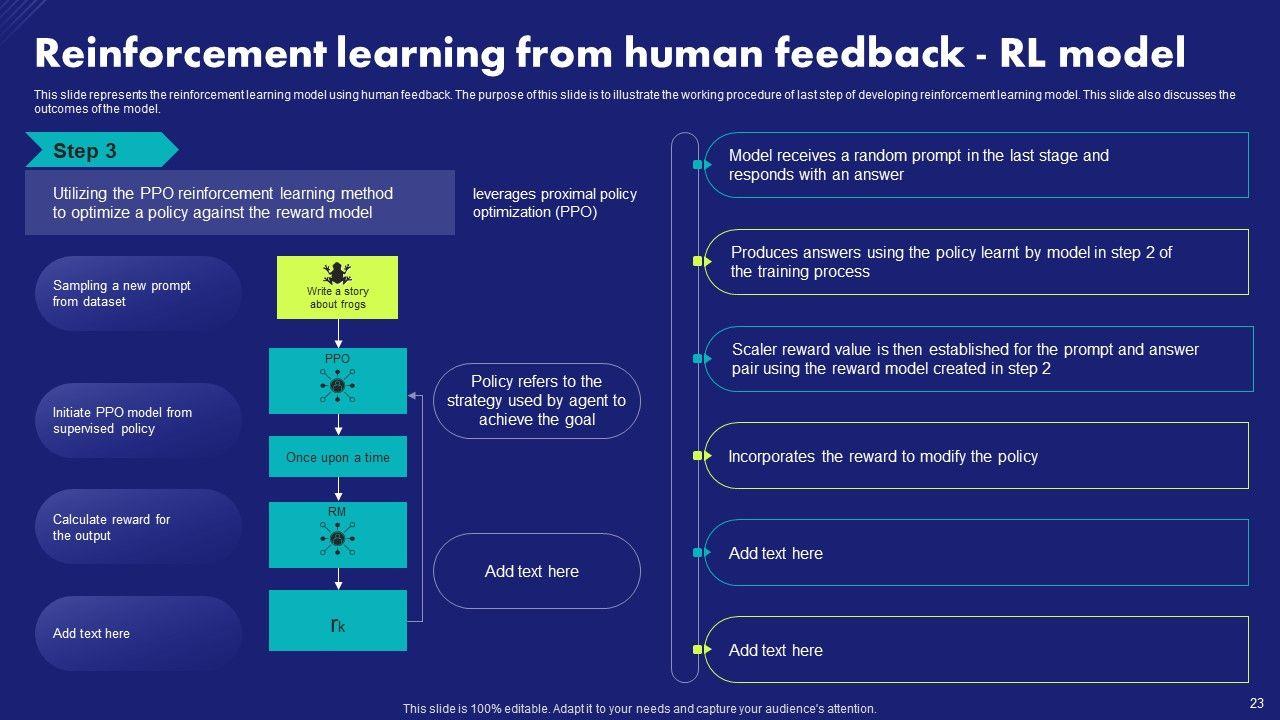 Reinforcement learning from human feedback - RL model

This slide represents the reinforcement learning model using human feedback. The purpose of this slide is to illustrate the working procedure of last step of developing reinforcement learning model. This slide also discusses the outcomes of the model.

Step 3

Utilizing the PPO reinforcement learning method to optimize a policy against the reward model

leverages proximal policy optimization (PPO)

Sampling a new prompt from dataset

Initiate PPO model from supervised policy

Calculate reward for the output

Add text here

Write a story about frogs

PPO

Once upon a time

RM

$r_k$

Policy refers to the strategy used by agent to achieve the goal

Add text here

Model receives a random prompt in the last stage and responds with an answer

Produces answers using the policy learnt by model in step 2 of the training process

Scaler reward value is then established for the prompt and answer pair using the reward model created in step 2

Incorporates the reward to modify the policy

Add text here

Add text here

This slide is 100% editable. Adapt it to your needs and capture your audience's attention.

23